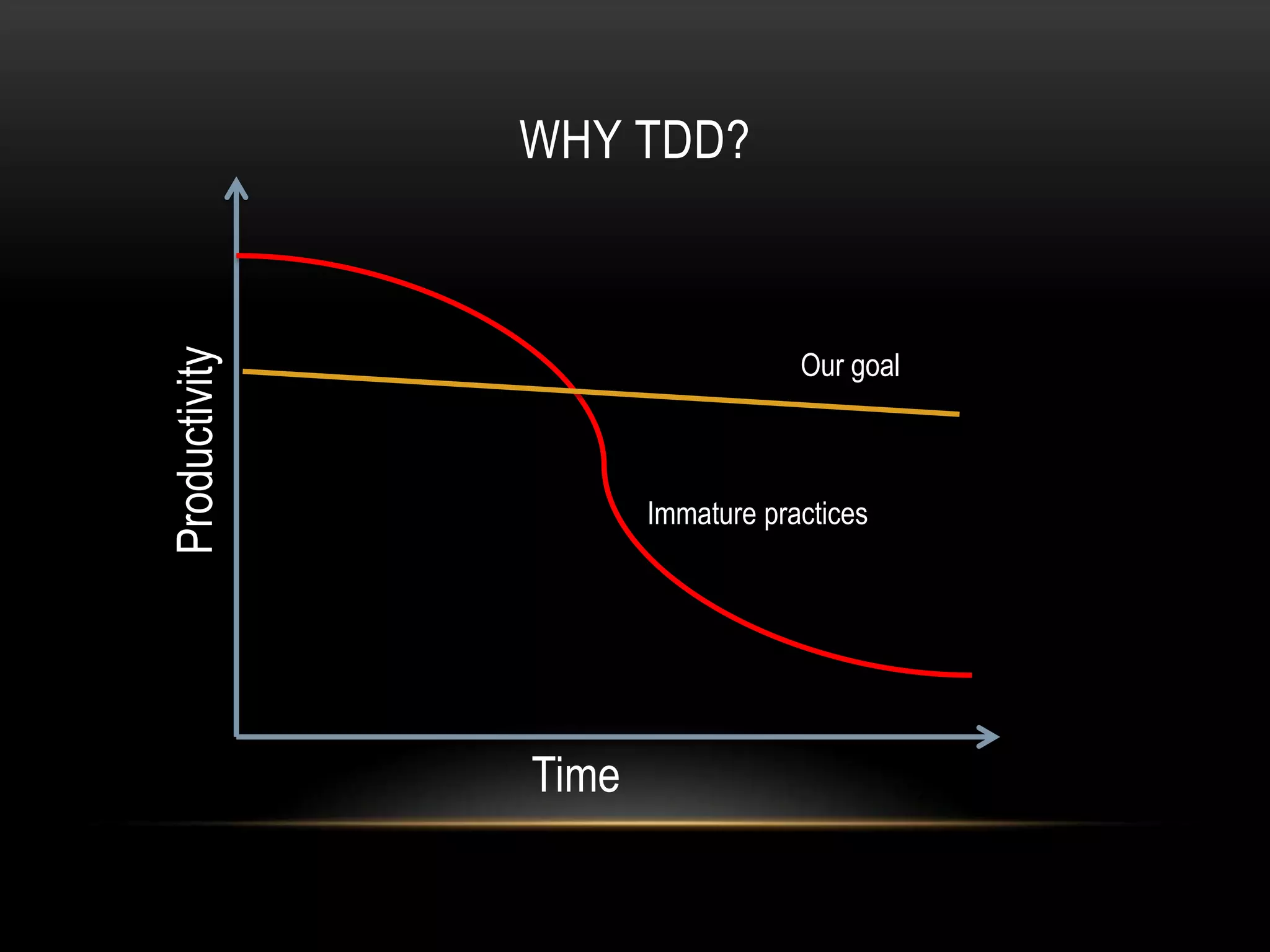 WHY TDD?

Productivity

Our goal

Immature practices

Time